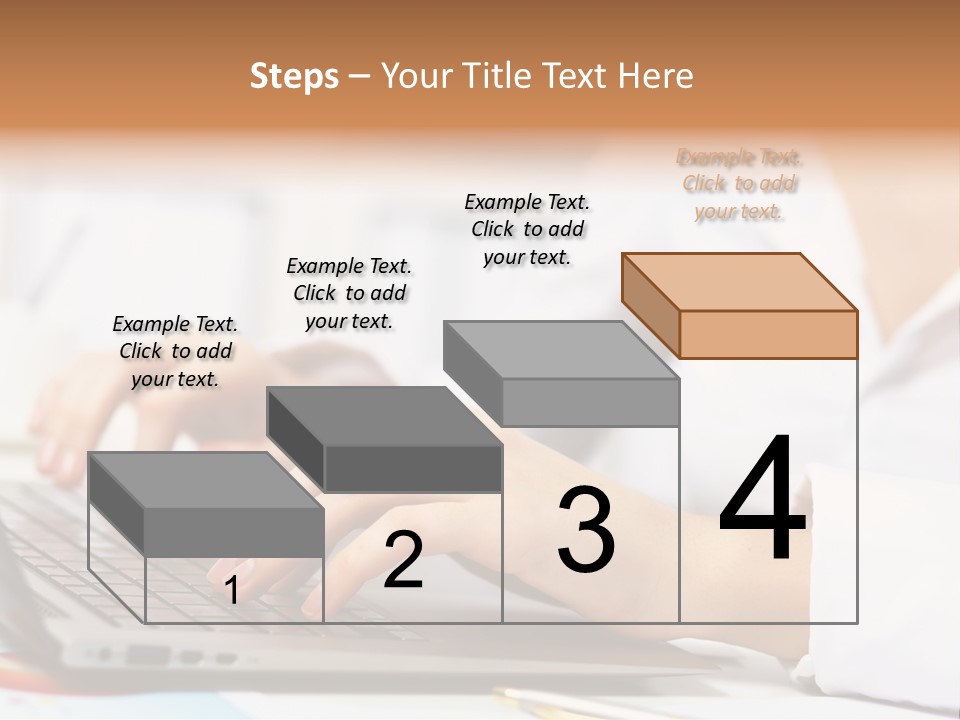 Steps – Your Title Text Here

Example Text. Click to add your text.

Example Text. Click to add your text.

Example Text. Click to add your text.

Example Text. Click to add your text.

1

2

3

4